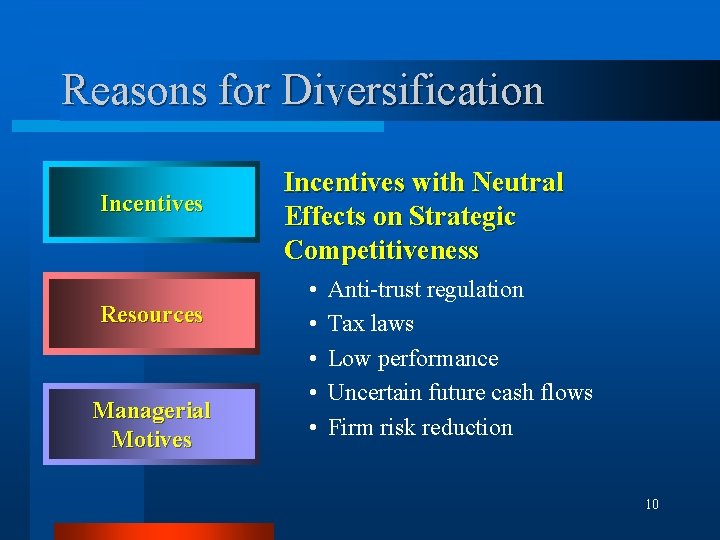 Reasons for Diversification

Incentives

Resources

Managerial Motives

Incentives with Neutral Effects on Strategic Competitiveness

• Anti-trust regulation
• Tax laws
• Low performance
• Uncertain future cash flows
• Firm risk reduction

10